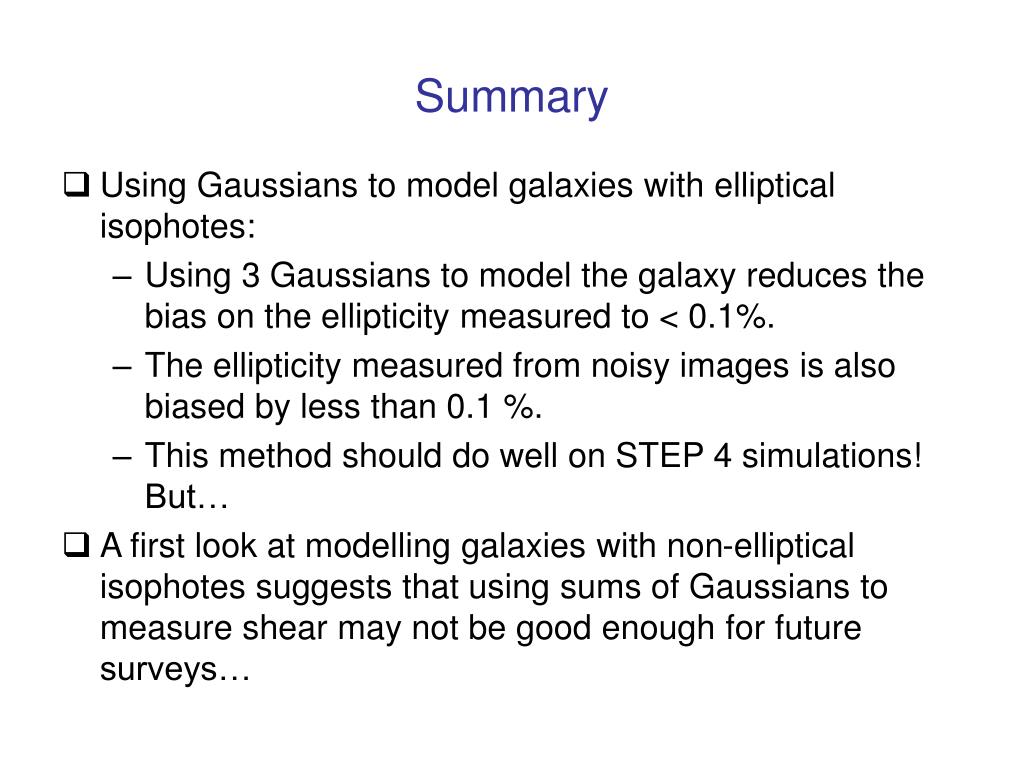 Summary

❑ Using Gaussians to model galaxies with elliptical isophotes:

– Using 3 Gaussians to model the galaxy reduces the bias on the ellipticity measured to < 0.1%.

– The ellipticity measured from noisy images is also biased by less than 0.1 %.

– This method should do well on STEP 4 simulations! But…

❑ A first look at modelling galaxies with non-elliptical isophotes suggests that using sums of Gaussians to measure shear may not be good enough for future surveys…